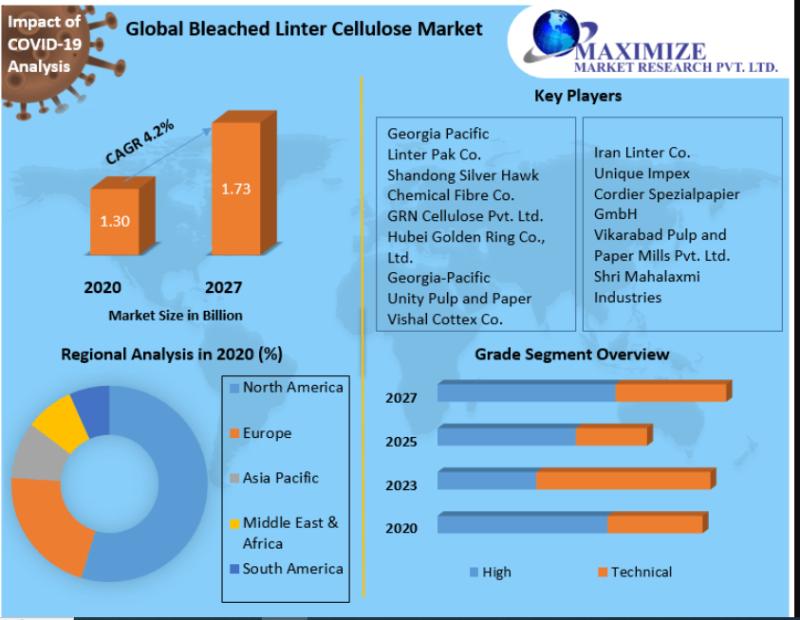 Impact of COVID-19 Analysis

Global Bleached Linter Cellulose Market

MAXIMIZE
MARKET RESEARCH PVT. LTD.

CAGR 4.2%

1.30

1.73

2020

2027

Market Size in Billion

Key Players

Georgia Pacific
Linter Pak Co.
Shandong Silver Hawk Chemical Fibre Co.
GRN Cellulose Pvt. Ltd.
Hubei Golden Ring Co., Ltd.
Georgia-Pacific
Unity Pulp and Paper
Vishal Cottex Co.

Iran Linter Co.
Unique Impex
Cordier Spezialpapier GmbH
Vikarabad Pulp and Paper Mills Pvt. Ltd.
Shri Mahalaxmi Industries

Regional Analysis in 2020 (%)

North America
Europe
Asia Pacific
Middle East & Africa
South America

Grade Segment Overview

2027
2025
2023
2020

High
Technical